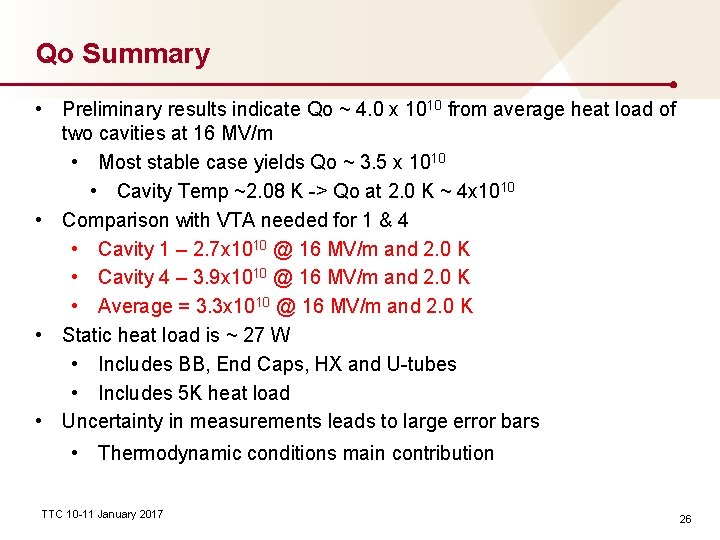 Qo Summary

• Preliminary results indicate Qo ~ 4.0 x $10^{10}$ from average heat load of two cavities at 16 MV/m
• Most stable case yields Qo ~ 3.5 x $10^{10}$
• Cavity Temp ~2.08 K -> Qo at 2.0 K ~ 4x$10^{10}$
• Comparison with VTA needed for 1 & 4
• Cavity 1 – 2.7x$10^{10}$ @ 16 MV/m and 2.0 K
• Cavity 4 – 3.9x$10^{10}$ @ 16 MV/m and 2.0 K
• Average = 3.3x$10^{10}$ @ 16 MV/m and 2.0 K
• Static heat load is ~ 27 W
• Includes BB, End Caps, HX and U-tubes
• Includes 5K heat load
• Uncertainty in measurements leads to large error bars
• Thermodynamic conditions main contribution

TTC 10-11 January 2017

26